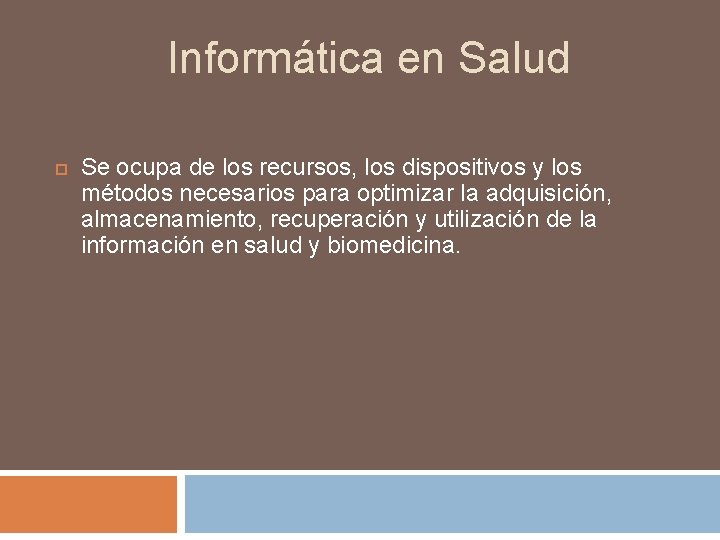 Informática en Salud

Se ocupa de los recursos, los dispositivos y los métodos necesarios para optimizar la adquisición, almacenamiento, recuperación y utilización de la información en salud y biomedicina.